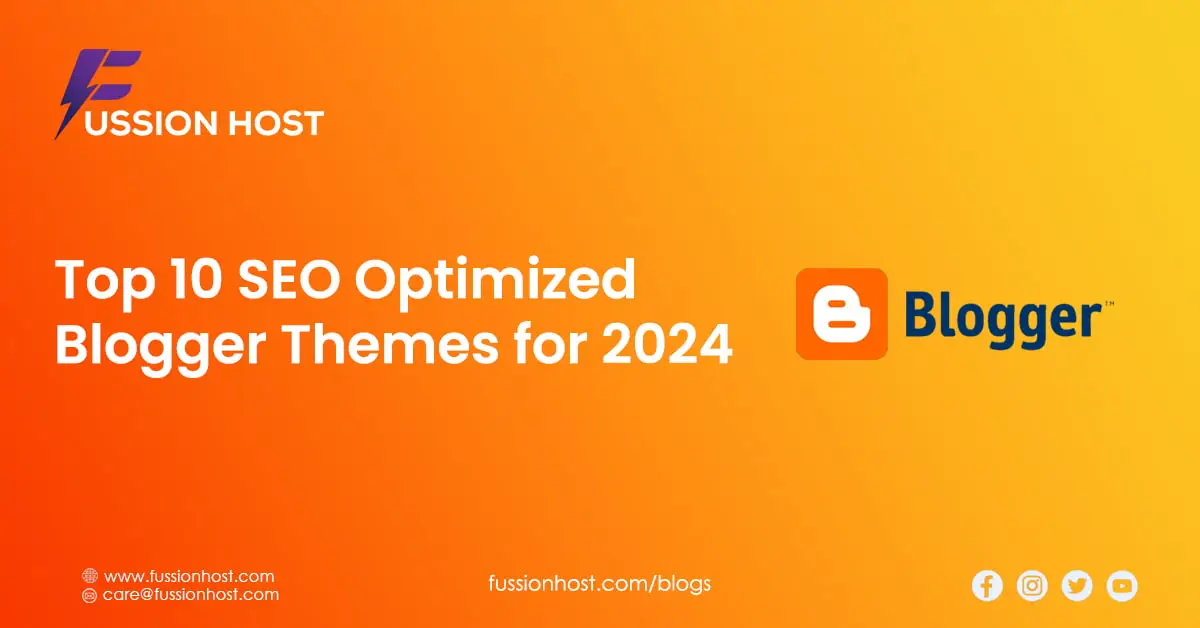 FUSSION HOST

Top 10 SEO Optimized Blogger Themes for 2024

Blogger™

www.fussionhost.com
care@fussionhost.com

fussionhost.com/blogs